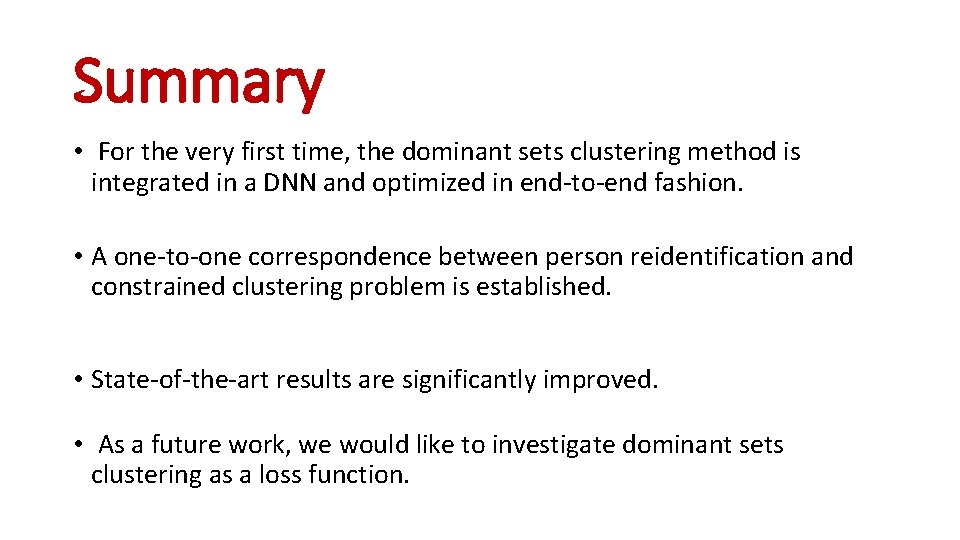 Summary

• For the very first time, the dominant sets clustering method is integrated in a DNN and optimized in end-to-end fashion.

• A one-to-one correspondence between person reidentification and constrained clustering problem is established.

• State-of-the-art results are significantly improved.

• As a future work, we would like to investigate dominant sets clustering as a loss function.